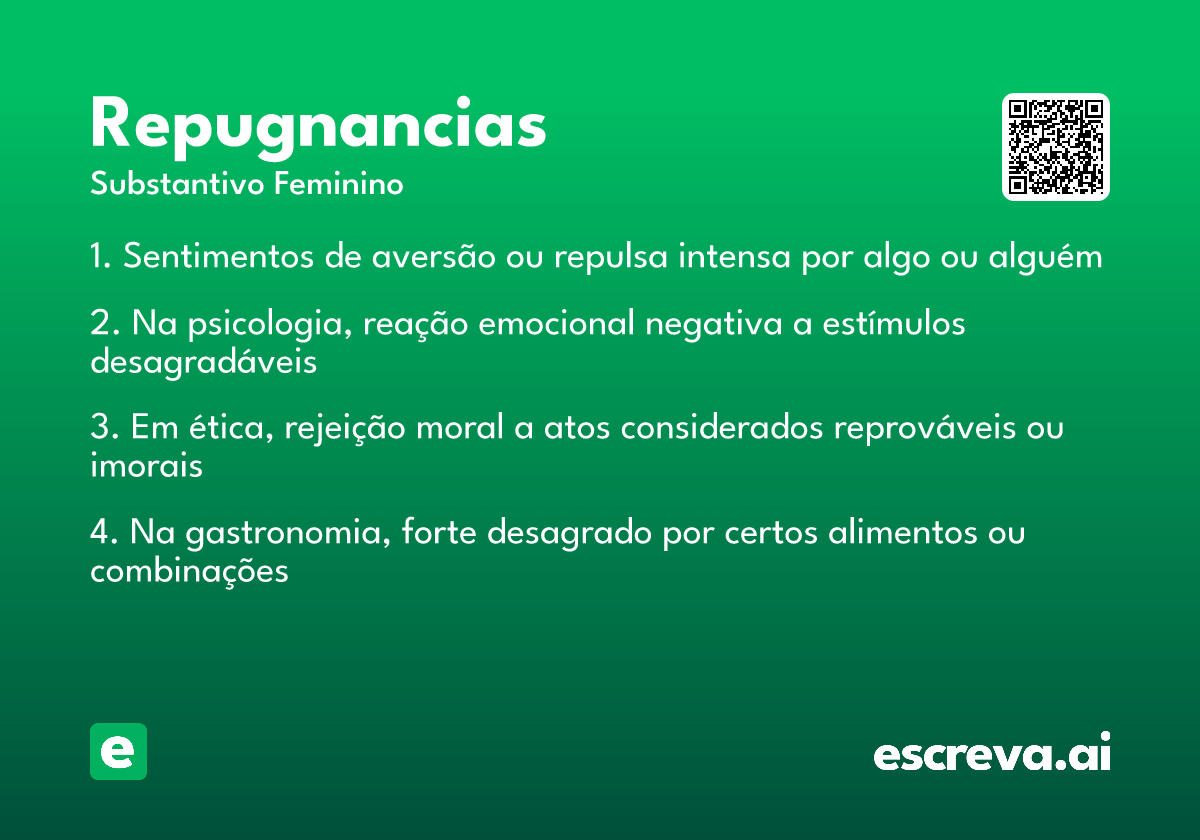 Repugnancias
Substantivo Feminino

1. Sentimentos de aversão ou repulsa intensa por algo ou alguém

2. Na psicologia, reação emocional negativa a estímulos desagradáveis

3. Em ética, rejeição moral a atos considerados reprováveis ou imorais

4. Na gastronomia, forte desagrado por certos alimentos ou combinações

e

escreva.ai